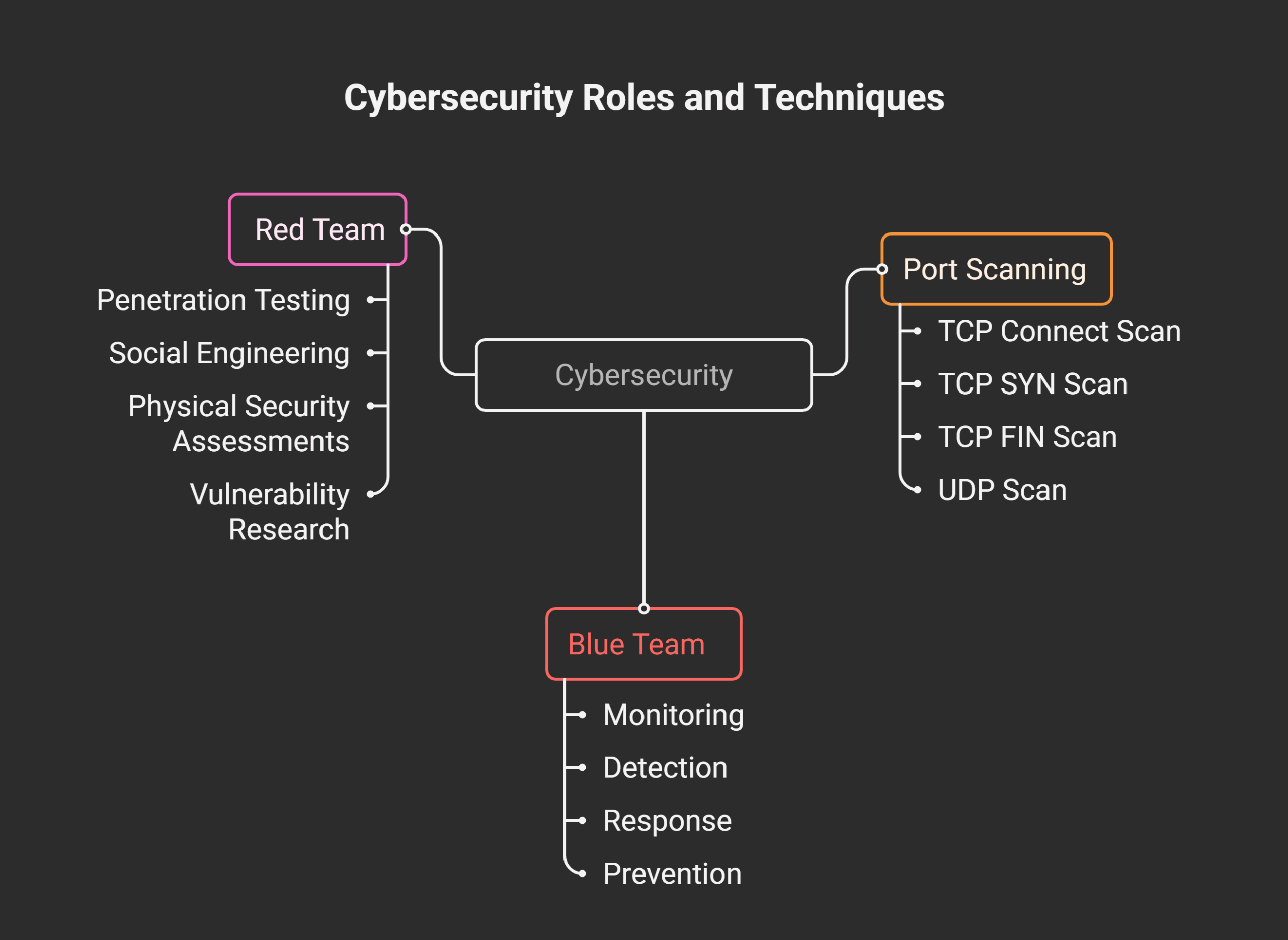 Cybersecurity Roles and Techniques

Red Team

Penetration Testing

Social Engineering

Physical Security Assessments

Vulnerability Research

Cybersecurity

Port Scanning

TCP Connect Scan

TCP SYN Scan

TCP FIN Scan

UDP Scan

Blue Team

Monitoring

Detection

Response

Prevention